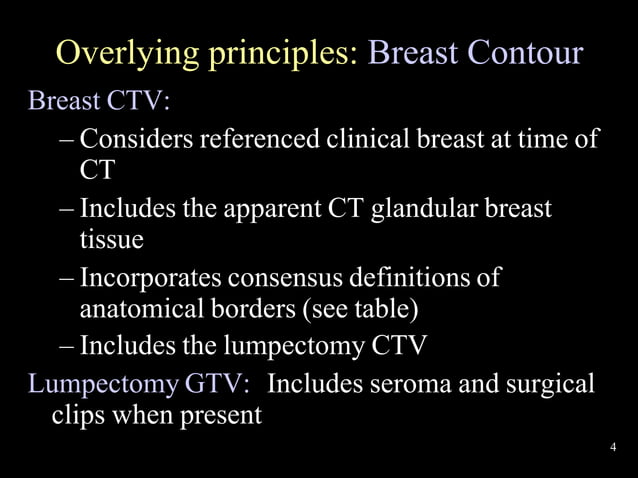 Overlying principles: Breast Contour

Breast CTV:

– Considers referenced clinical breast at time of CT

– Includes the apparent CT glandular breast tissue

– Incorporates consensus definitions of anatomical borders (see table)

– Includes the lumpectomy CTV

Lumpectomy GTV: Includes seroma and surgical clips when present

4